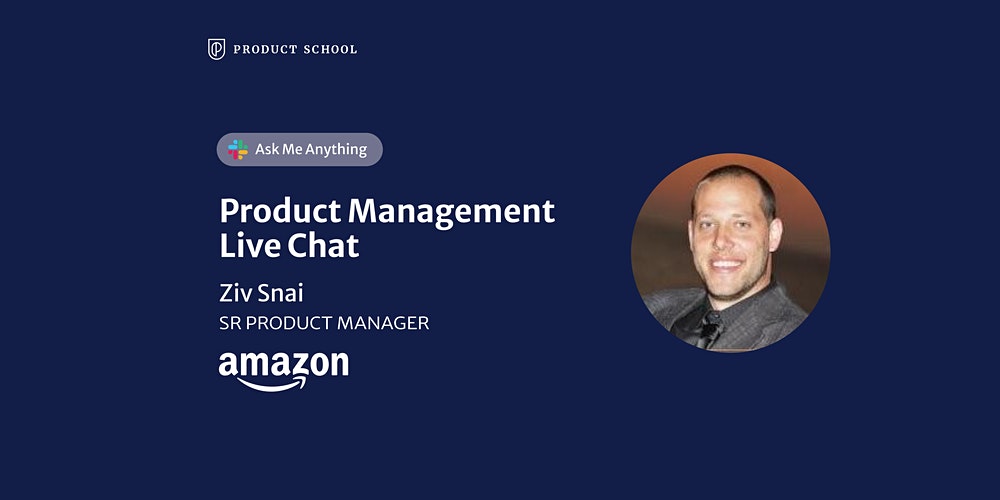 PRODUCT SCHOOL

Ask Me Anything

Product Management Live Chat

Ziv Snai

SR PRODUCT MANAGER

amazon